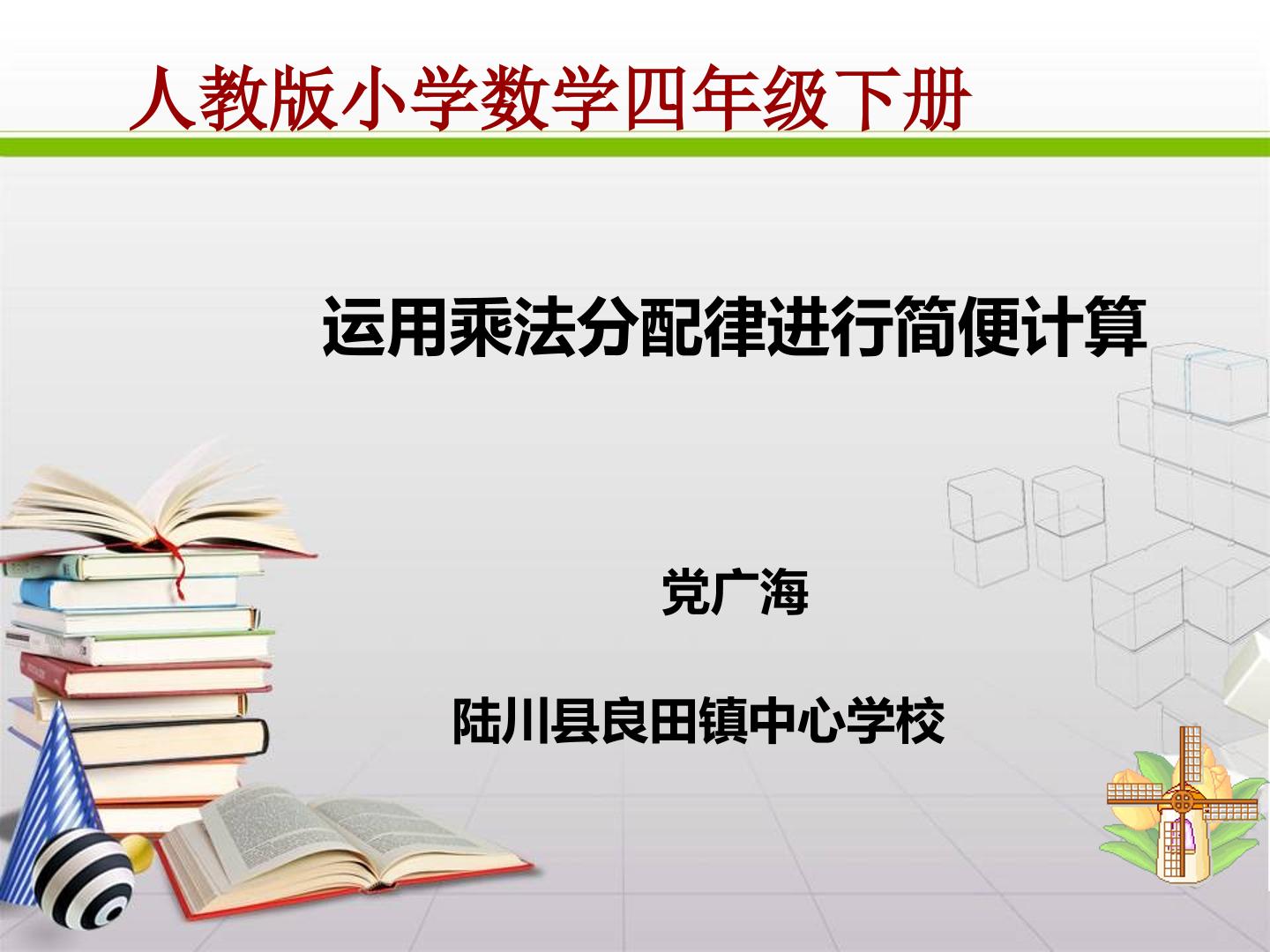 人教版小学数学四年级下册

运用乘法分配律进行简便计算

党广海

陆川县良田镇中心学校